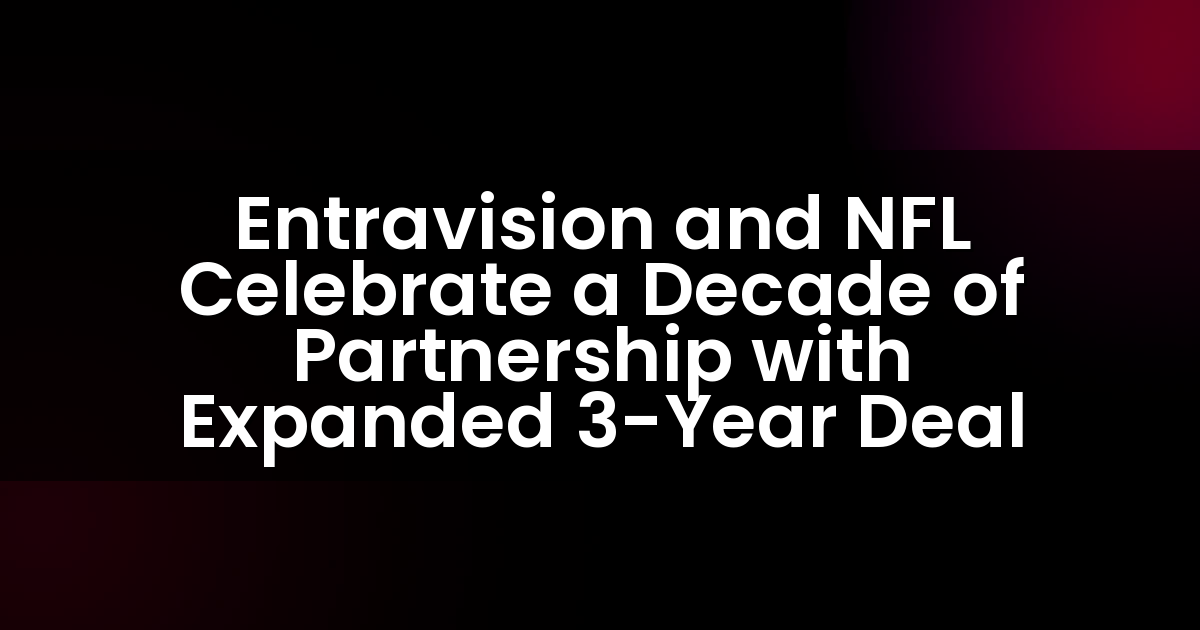 Entravision and NFL Celebrate a Decade of Partnership with Expanded 3-Year Deal